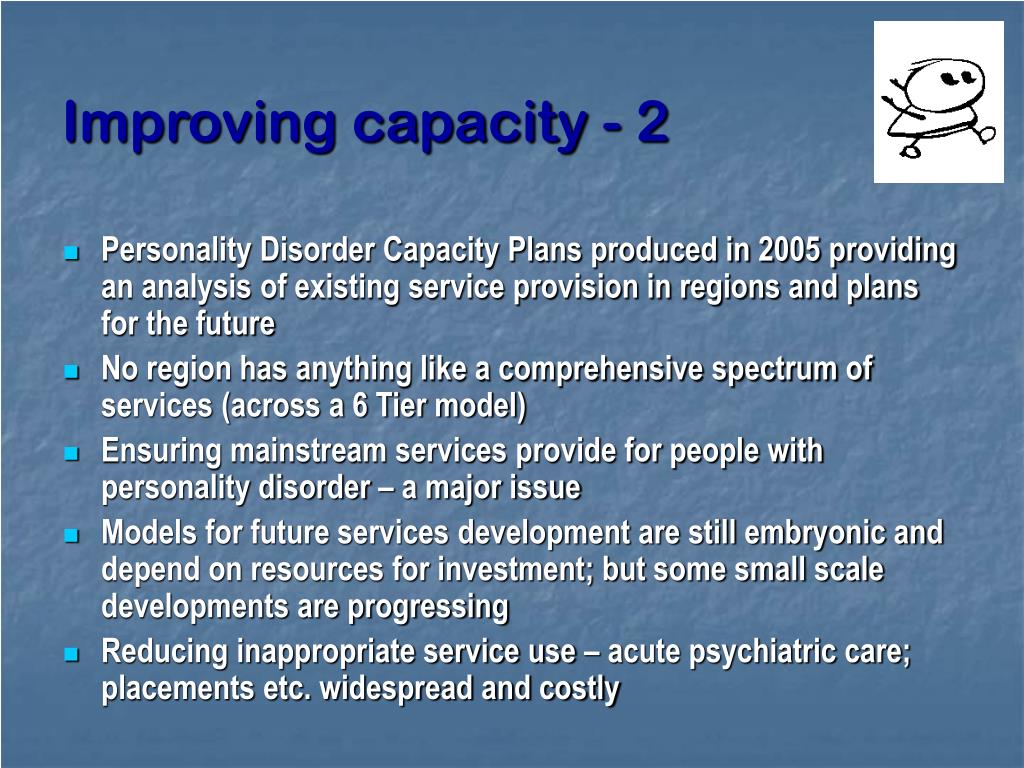 Improving capacity - 2

- Personality Disorder Capacity Plans produced in 2005 providing an analysis of existing service provision in regions and plans for the future
- No region has anything like a comprehensive spectrum of services (across a 6 Tier model)
- Ensuring mainstream services provide for people with personality disorder – a major issue
- Models for future services development are still embryonic and depend on resources for investment; but some small scale developments are progressing
- Reducing inappropriate service use – acute psychiatric care; placements etc. widespread and costly